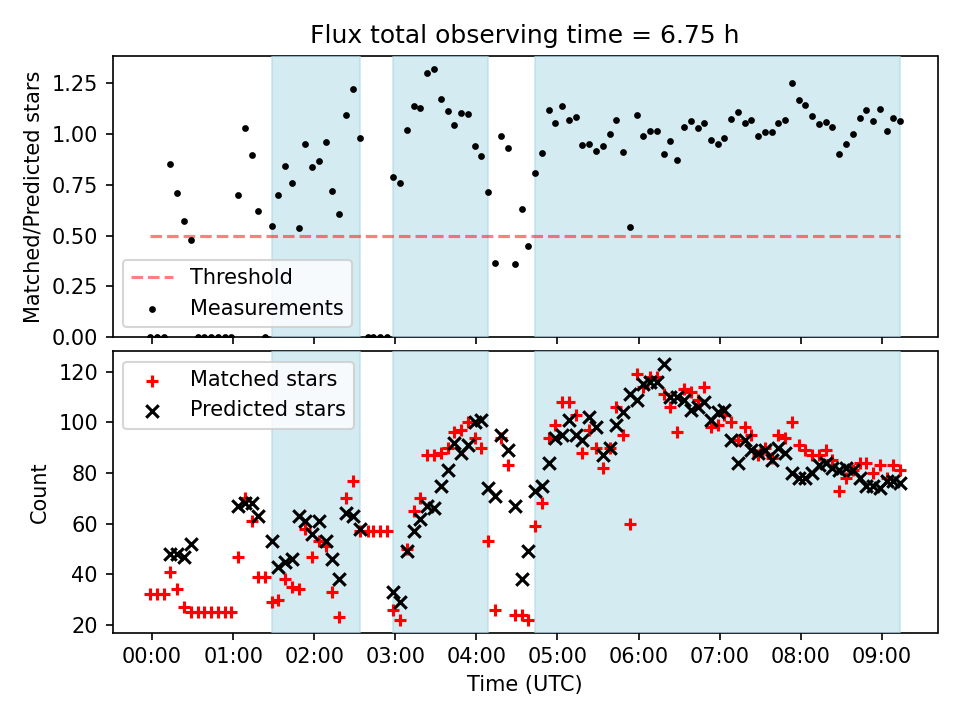 Flux total observing time = 6.75 h

Matched/Predicted stars

1.25
1.00
0.75
0.50
0.25
0.00

Threshold
Measurements

Count

120
100
80
60
40
20

Matched stars
Predicted stars

00:00 01:00 02:00 03:00 04:00 05:00 06:00 07:00 08:00 09:00

Time (UTC)